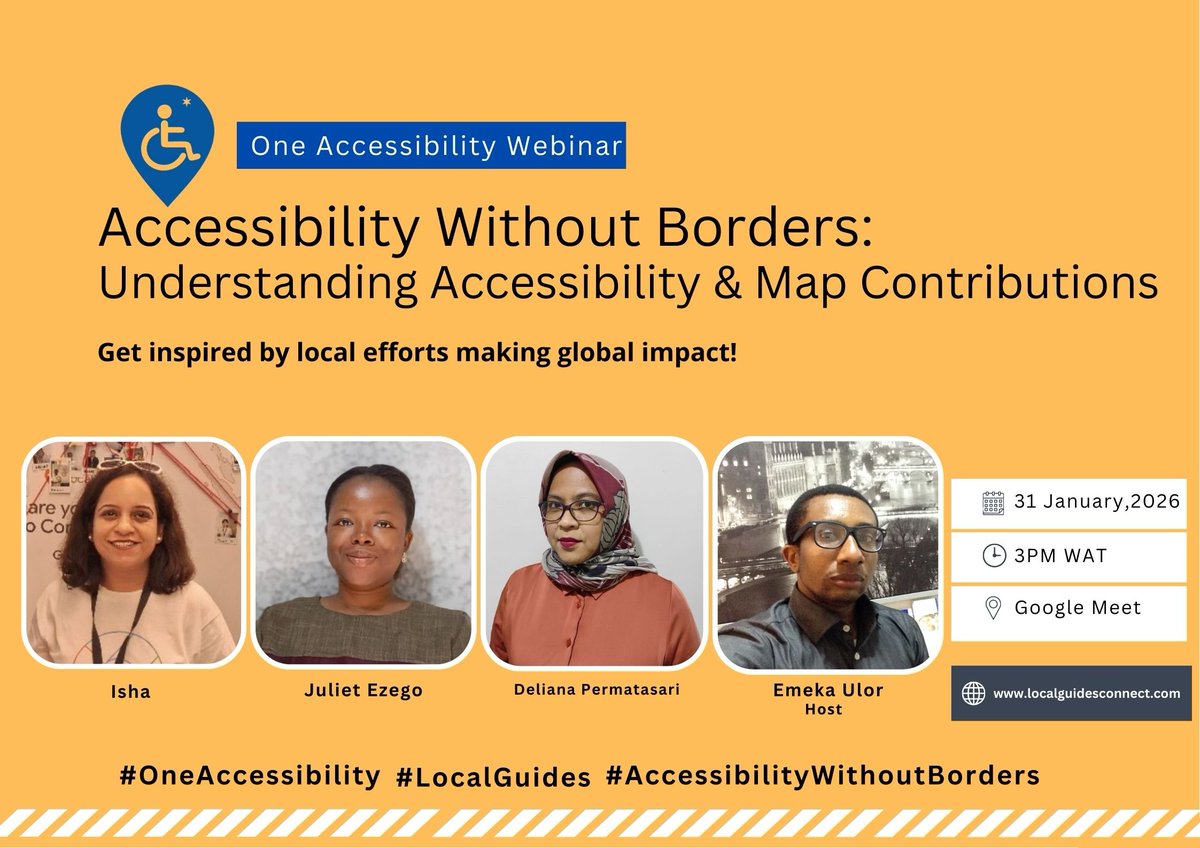 One Accessibility Webinar

Accessibility Without Borders:
Understanding Accessibility & Map Contributions

Get inspired by local efforts making global impact!

Isha

Juliet Ezego

Deliana Permatasari

Emeka Ulor
Host

31 January,2026

3PM WAT

Google Meet

www.localguidesconnect.com

#OneAccessibility #LocalGuides #AccessibilityWithoutBorders